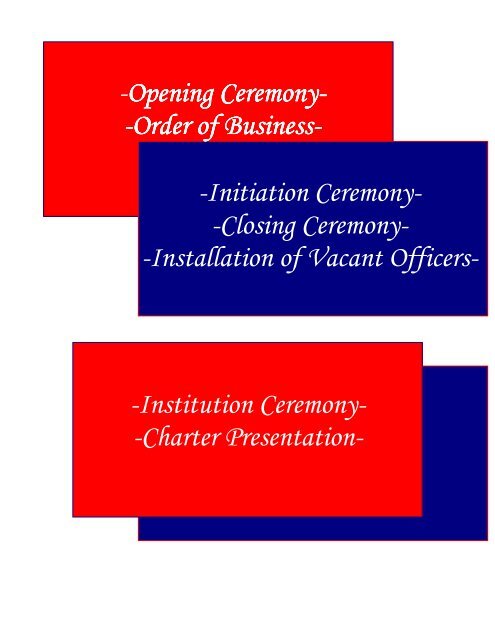 -Opening Ceremony-
-Order of Business-

-Initiation Ceremony-
-Closing Ceremony-
-Installation of Vacant Officers-

-Institution Ceremony-
-Charter Presentation-